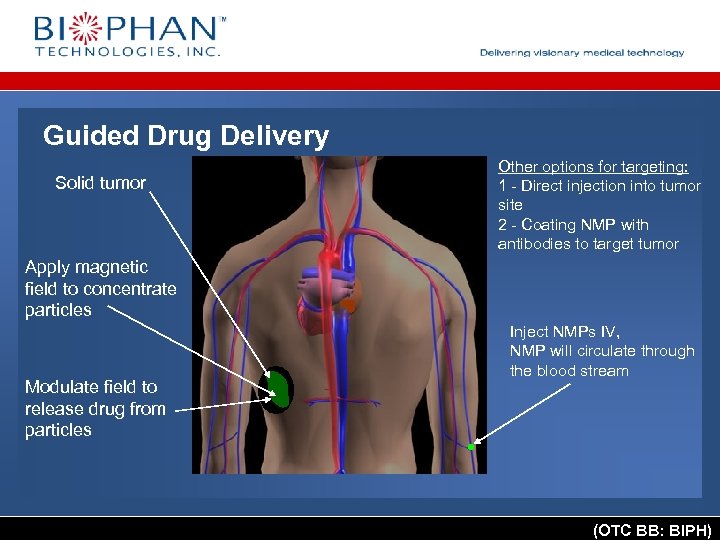 BIOPHAN™
TECHNOLOGIES, INC.

Delivering visionary medical technology

Guided Drug Delivery

Solid tumor

Apply magnetic field to concentrate particles

Modulate field to release drug from particles

Other options for targeting:
1 - Direct injection into tumor site
2 - Coating NMP with antibodies to target tumor

Inject NMPs IV,
NMP will circulate through the blood stream

(OTC BB: BIPH)